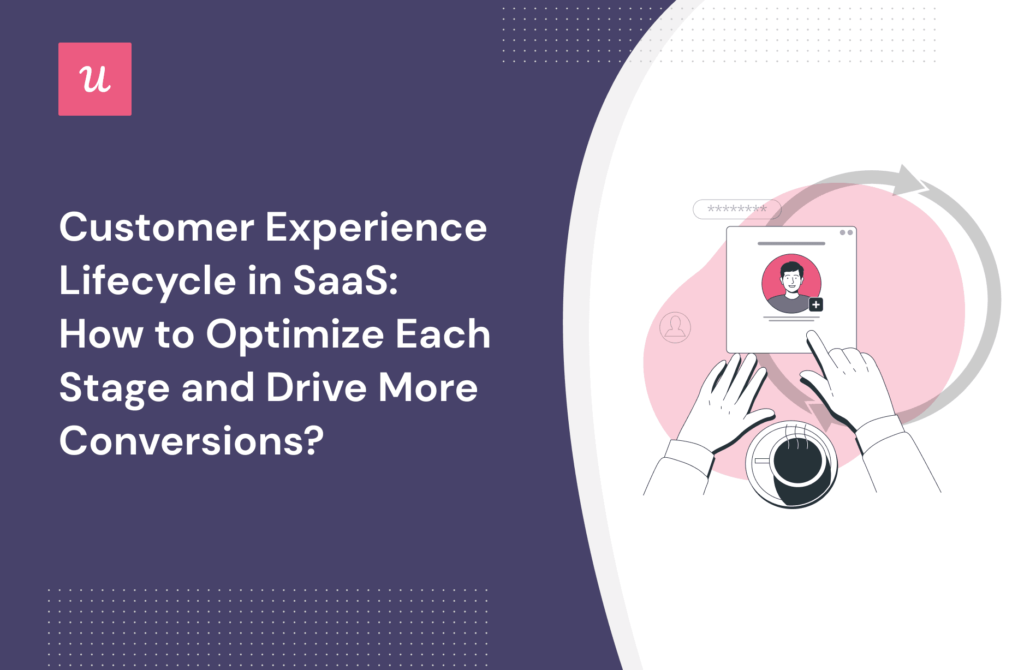 u

Customer Experience Lifecycle in SaaS: How to Optimize Each Stage and Drive More Conversions?

*********